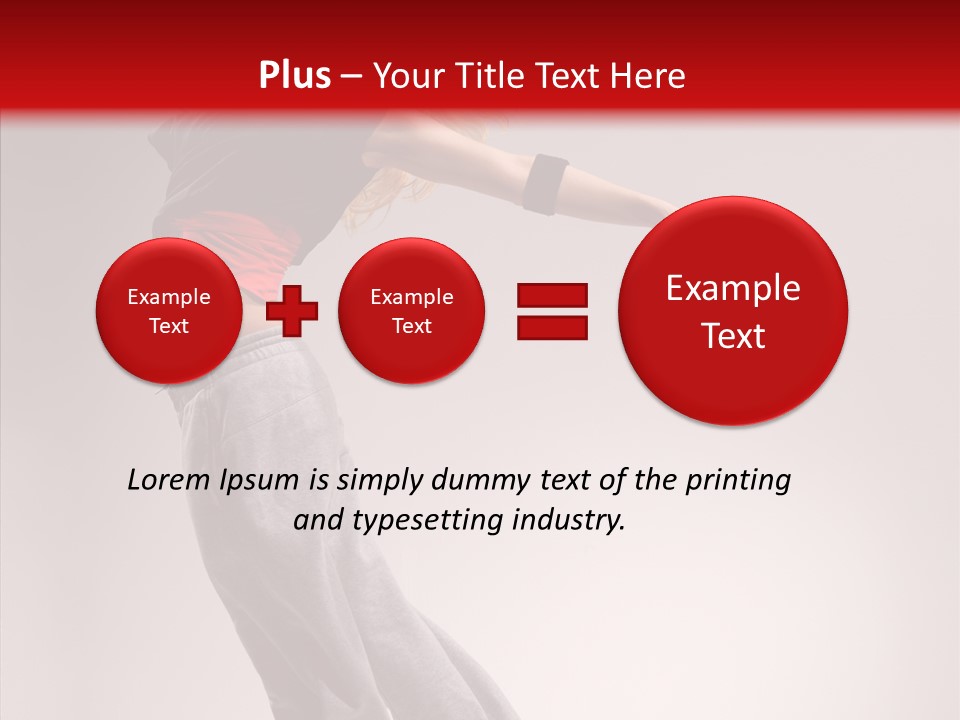 Plus – Your Title Text Here

Example Text

Example Text

Example Text

Lorem Ipsum is simply dummy text of the printing and typesetting industry.